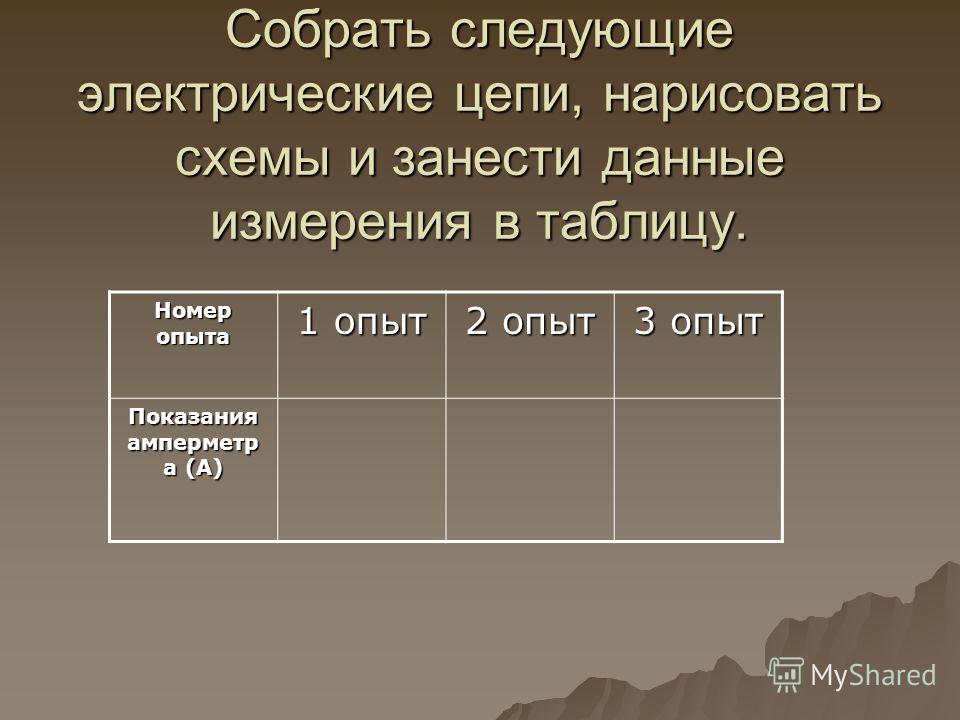 Собрать следующие электрические цепи, нарисовать схемы и занести данные измерения в таблицу.

| Номер опыта | 1 опыт | 2 опыт | 3 опыт |
|---|---|---|---|
| Показания амперметра (А) | | | |

MyShared